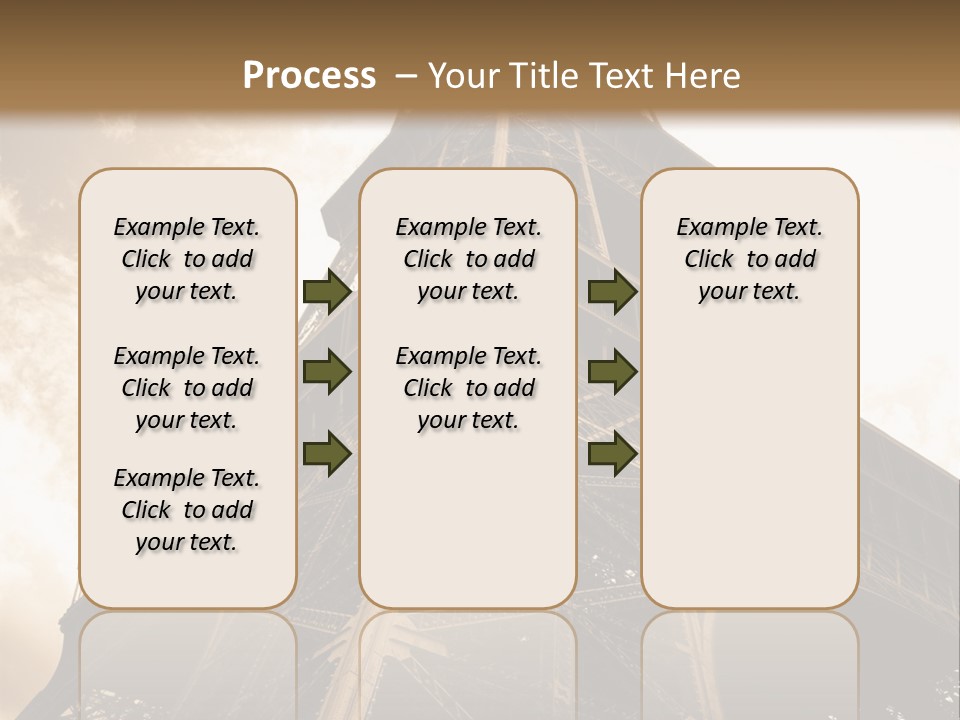 Process – Your Title Text Here

Example Text. Click to add your text.

Example Text. Click to add your text.

Example Text. Click to add your text.

Example Text. Click to add your text.

Example Text. Click to add your text.

Example Text. Click to add your text.